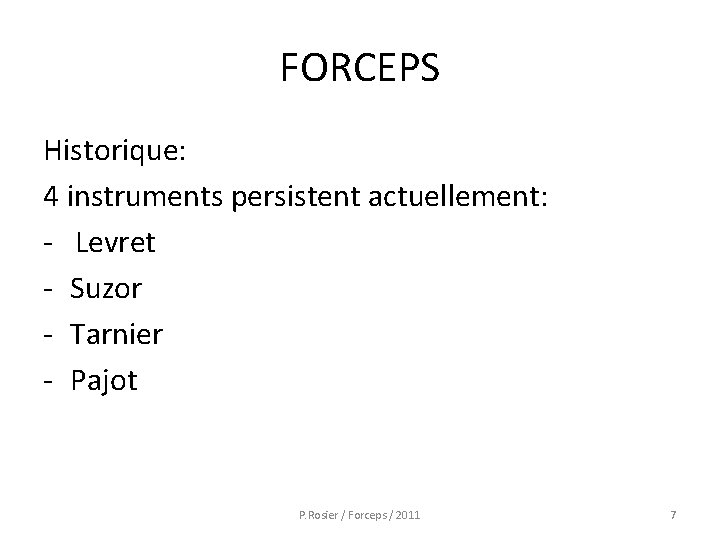 FORCEPS

Historique:

4 instruments persistent actuellement:

- Levret
- Suzor
- Tarnier
- Pajot

P.Rosier / Forceps / 2011

7